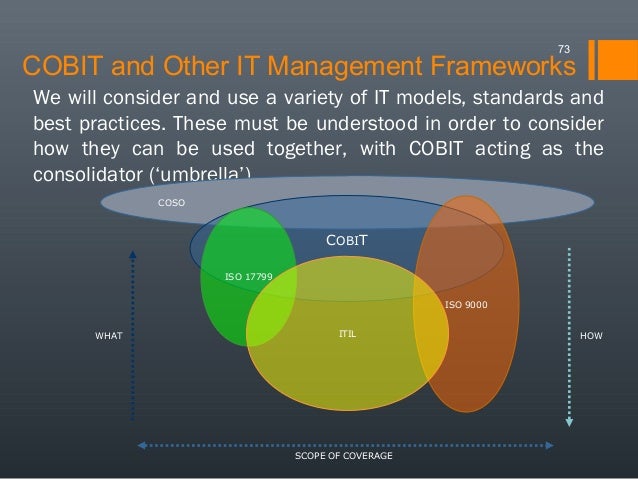 73

COBIT and Other IT Management Frameworks

We will consider and use a variety of IT models, standards and best practices. These must be understood in order to consider how they can be used together, with COBIT acting as the consolidator ('umbrella')

COSO

COBIT

ISO 17799

ISO 9000

ITIL

WHAT

HOW

SCOPE OF COVERAGE